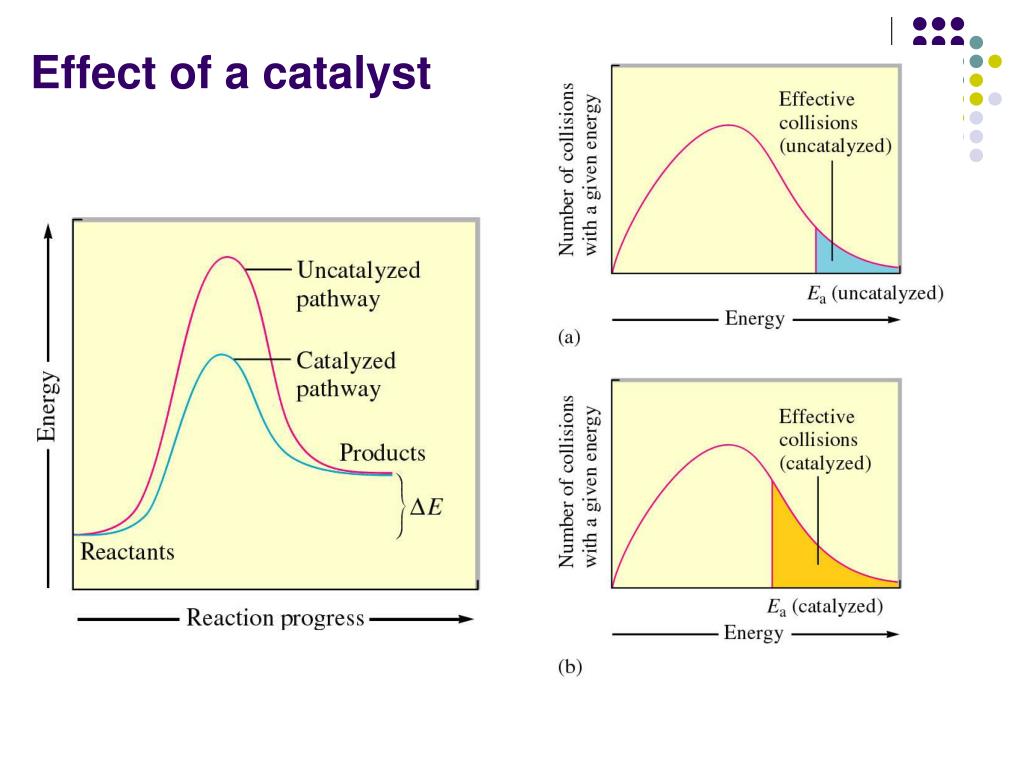 Effect of a catalyst

Energy

Uncatalyzed pathway

Catalyzed pathway

Products

$\Delta E$

Reactants

Reaction progress

Number of collisions with a given energy

Effective collisions (uncatalyzed)

$E_a$ (uncatalyzed)

Energy

(a)

Number of collisions with a given energy

Effective collisions (catalyzed)

$E_a$ (catalyzed)

Energy

(b)